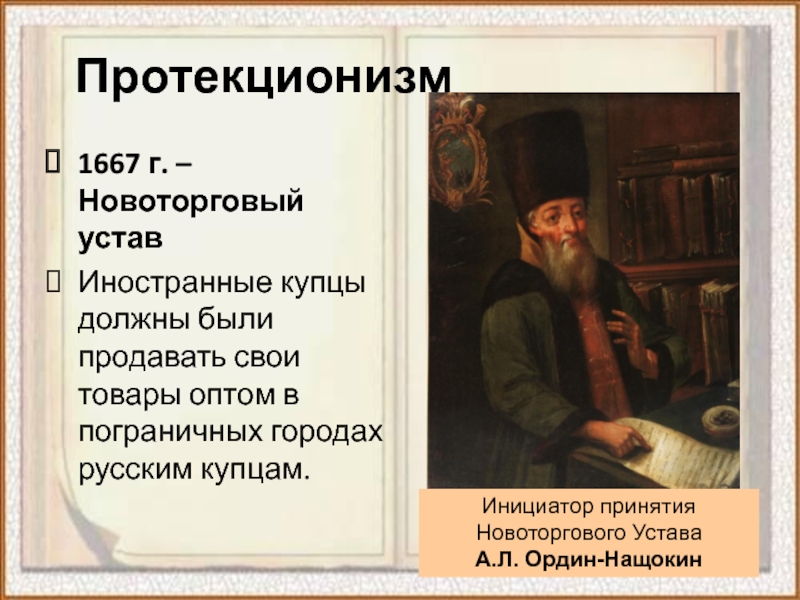 Протекционизм

1667 г. – Новоторговый устав

Иностранные купцы должны были продавать свои товары оптом в пограничных городах русским купцам.

Инициатор принятия Новоторгового Устава
А.Л. Ордин-Нащокин